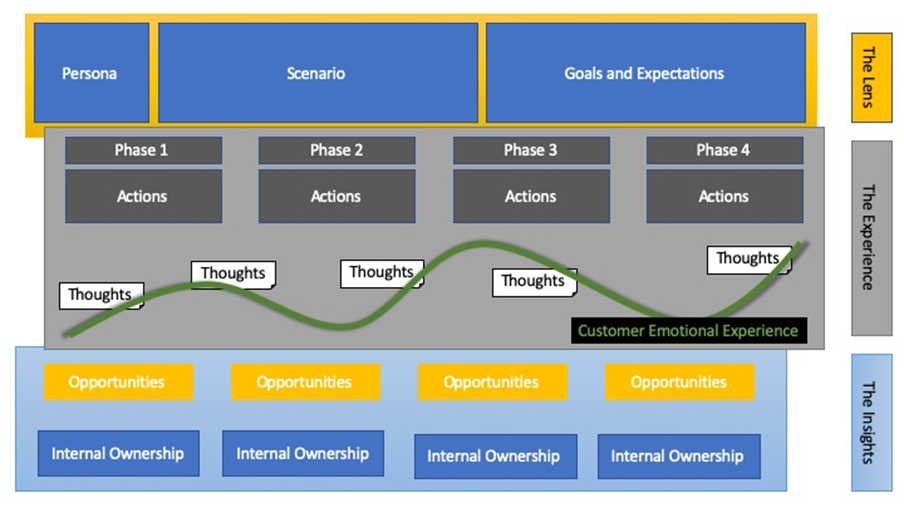 Persona

Scenario

Goals and Expectations

The Lens

Phase 1

Phase 2

Phase 3

Phase 4

Actions

Actions

Actions

Actions

Thoughts

Thoughts

Thoughts

Thoughts

Thoughts

Customer Emotional Experience

The Experience

Opportunities

Opportunities

Opportunities

Opportunities

Internal Ownership

Internal Ownership

Internal Ownership

Internal Ownership

The Insights